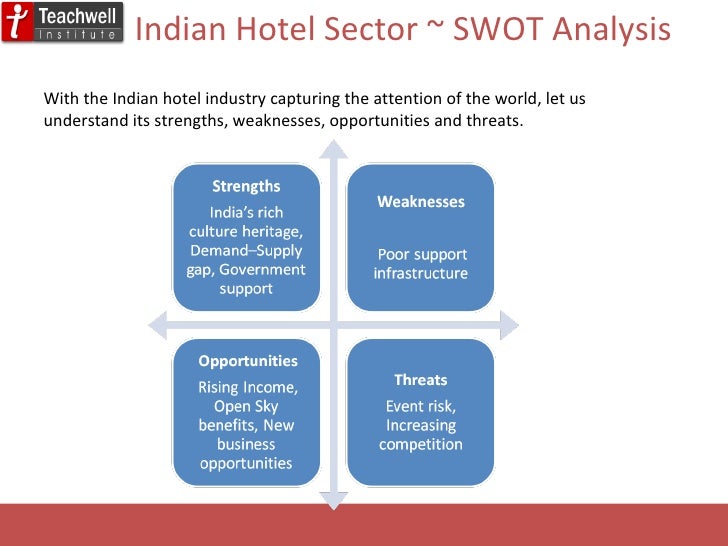 Teachwell Institute

Indian Hotel Sector ~ SWOT Analysis

With the Indian hotel industry capturing the attention of the world, let us understand its strengths, weaknesses, opportunities and threats.

Strengths
India's rich culture heritage, Demand–Supply gap, Government support

Weaknesses
Poor support infrastructure

Opportunities
Rising Income, Open Sky benefits, New business opportunities

Threats
Event risk, Increasing competition